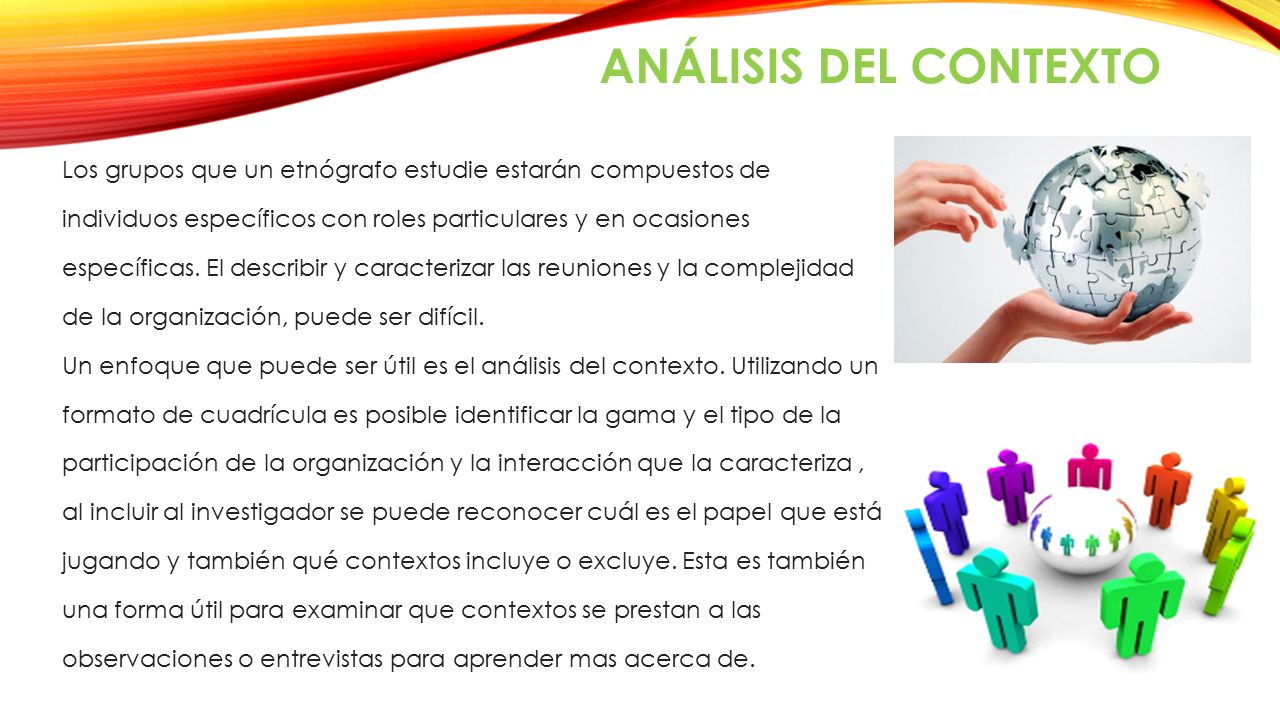 ANÁLISIS DEL CONTEXTO

Los grupos que un etnógrafo estudie estarán compuestos de individuos específicos con roles particulares y en ocasiones específicas. El describir y caracterizar las reuniones y la complejidad de la organización, puede ser difícil.
Un enfoque que puede ser útil es el análisis del contexto. Utilizando un formato de cuadrícula es posible identificar la gama y el tipo de la participación de la organización y la interacción que la caracteriza , al incluir al investigador se puede reconocer cuál es el papel que está jugando y también qué contextos incluye o excluye. Esta es también una forma útil para examinar que contextos se prestan a las observaciones o entrevistas para aprender mas acerca de.